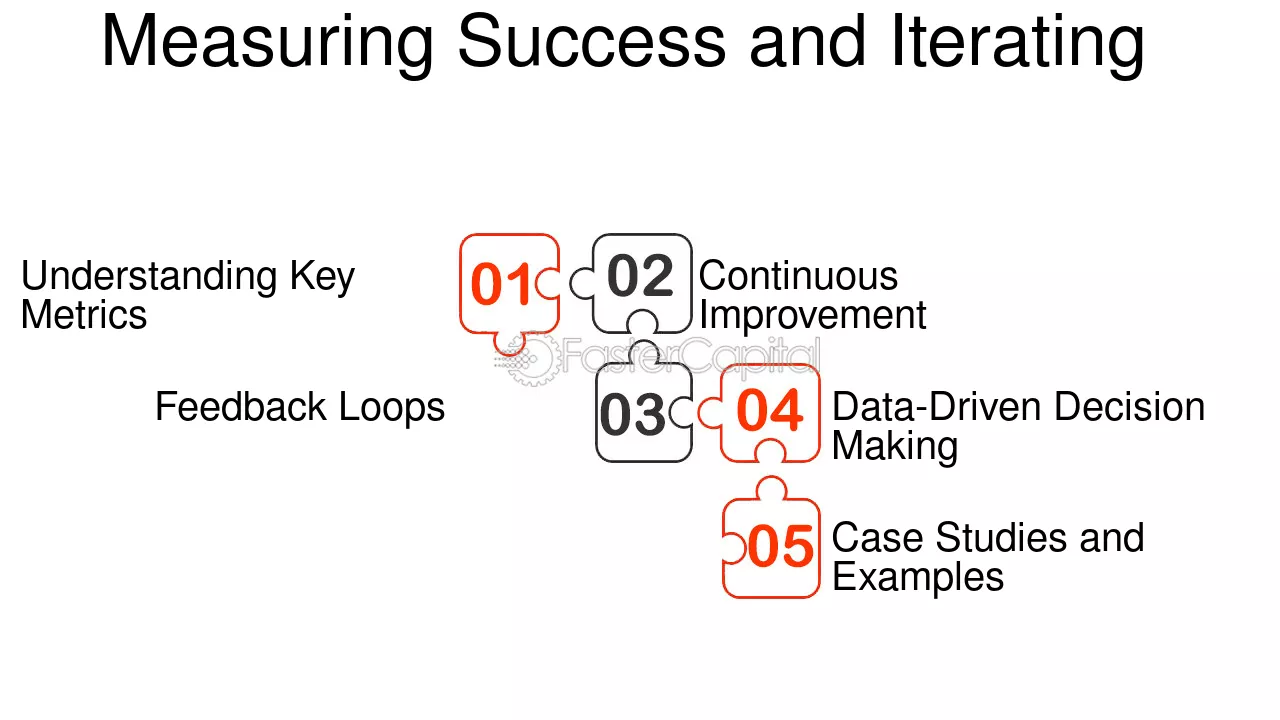 Measuring Success and Iterating

Understanding Key Metrics

01

02

Continuous Improvement

Feedback Loops

03

04

Data-Driven Decision Making

05

Case Studies and Examples

FasterCapital